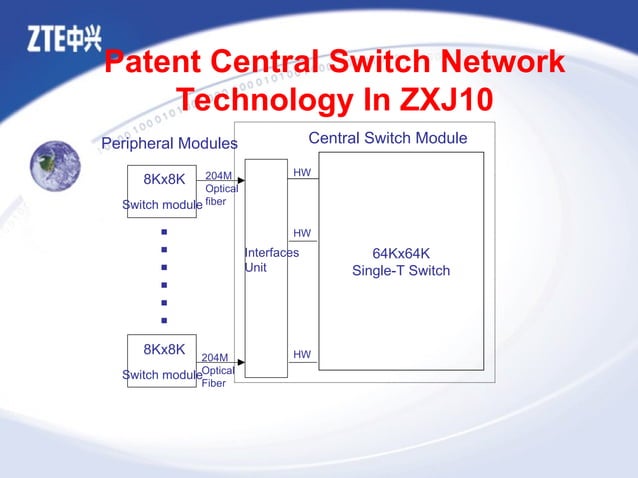 ZTE中兴

Patent Central Switch Network Technology In ZXJ10

Peripheral Modules

Central Switch Module

8Kx8K
Switch module

204M
Optical
fiber

HW

HW

Interfaces
Unit

64Kx64K
Single-T Switch

8Kx8K
Switch module

204M
Optical
Fiber

HW